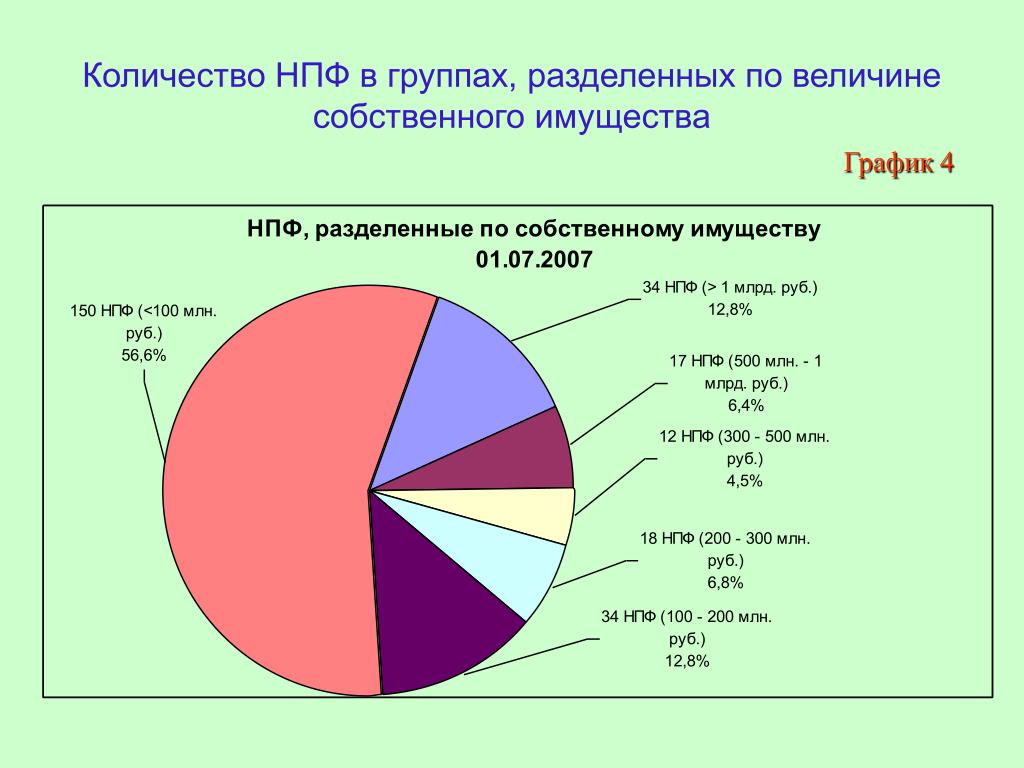 Количество НПФ в группах, разделенных по величине собственного имущества

График 4

НПФ, разделенные по собственному имуществу
01.07.2007

150 НПФ (<100 млн. руб.)
56,6%

34 НПФ (> 1 млрд. руб.)
12,8%

17 НПФ (500 млн. - 1 млрд. руб.)
6,4%

12 НПФ (300 - 500 млн. руб.)
4,5%

18 НПФ (200 - 300 млн. руб.)
6,8%

34 НПФ (100 - 200 млн. руб.)
12,8%